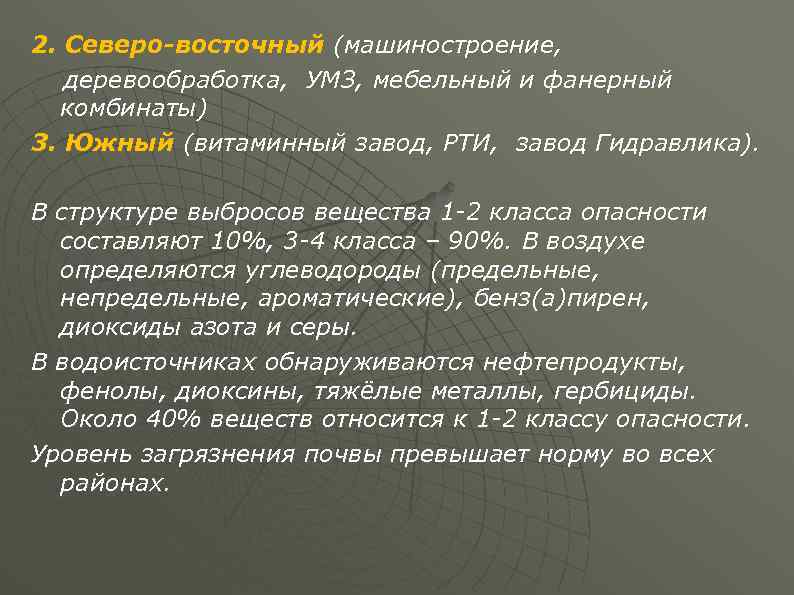 2. Северо-восточный (машиностроение, деревообработка, УМЗ, мебельный и фанерный комбинаты)

3. Южный (витаминный завод, РТИ, завод Гидравлика).

В структуре выбросов вещества 1-2 класса опасности составляют 10%, 3-4 класса – 90%. В воздухе определяются углеводороды (предельные, непредельные, ароматические), бенз(а)пирен, диоксиды азота и серы.

В водоисточниках обнаруживаются нефтепродукты, фенолы, диоксины, тяжёлые металлы, гербициды. Около 40% веществ относится к 1-2 классу опасности.

Уровень загрязнения почвы превышает норму во всех районах.